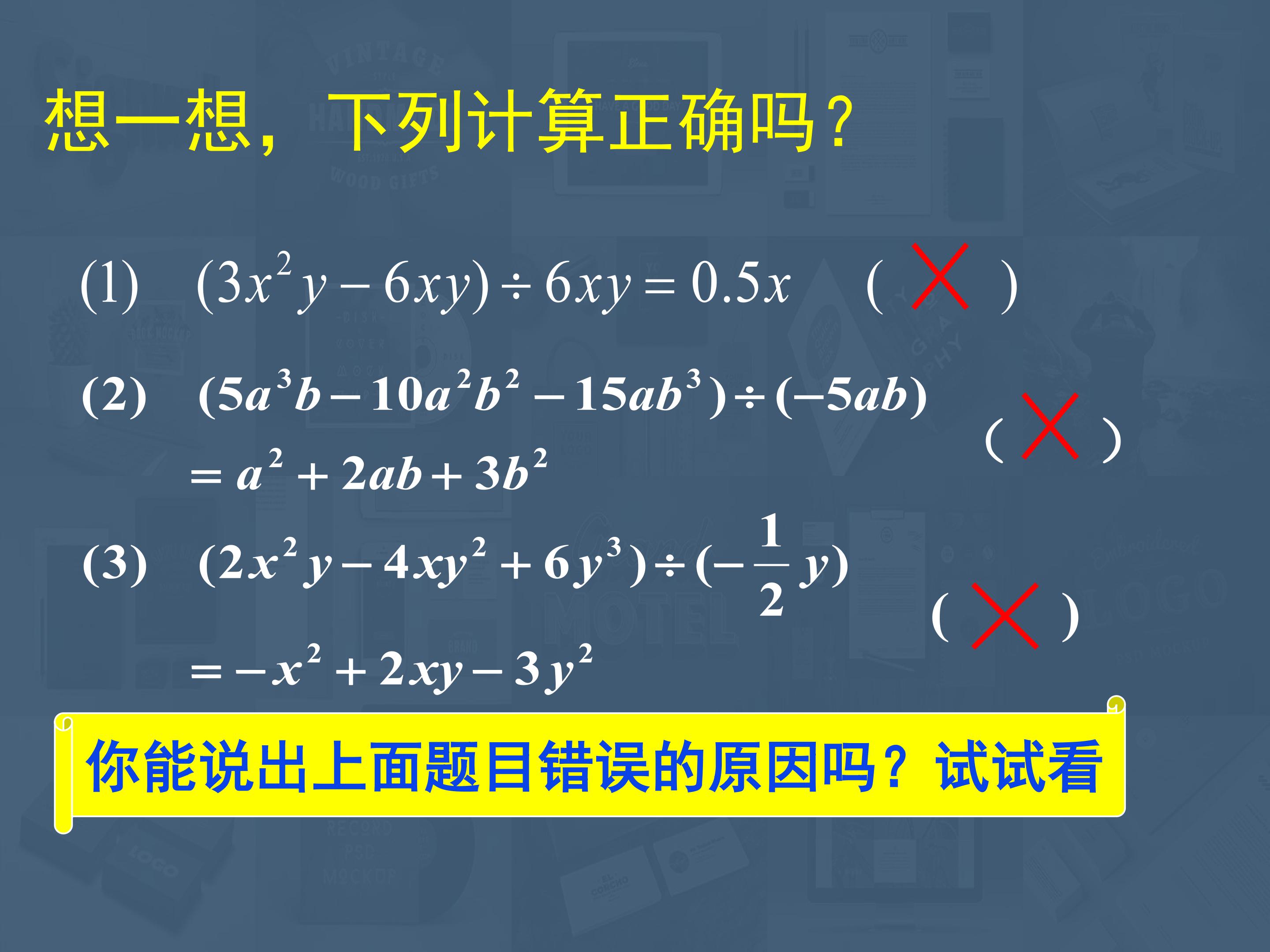 想一想，下列计算正确吗？

(1) $(3x^2y-6xy)\div 6xy=0.5x$ ( × )

(2) $(5a^3b-10a^2b^2-15ab^3)\div(-5ab)$
$=a^2+2ab+3b^2$ ( × )

(3) $(2x^2y-4xy^2+6y^3)\div(-\frac{1}{2}y)$
$=-x^2+2xy-3y^2$ ( × )

你能说出上面题目错误的原因吗？试试看